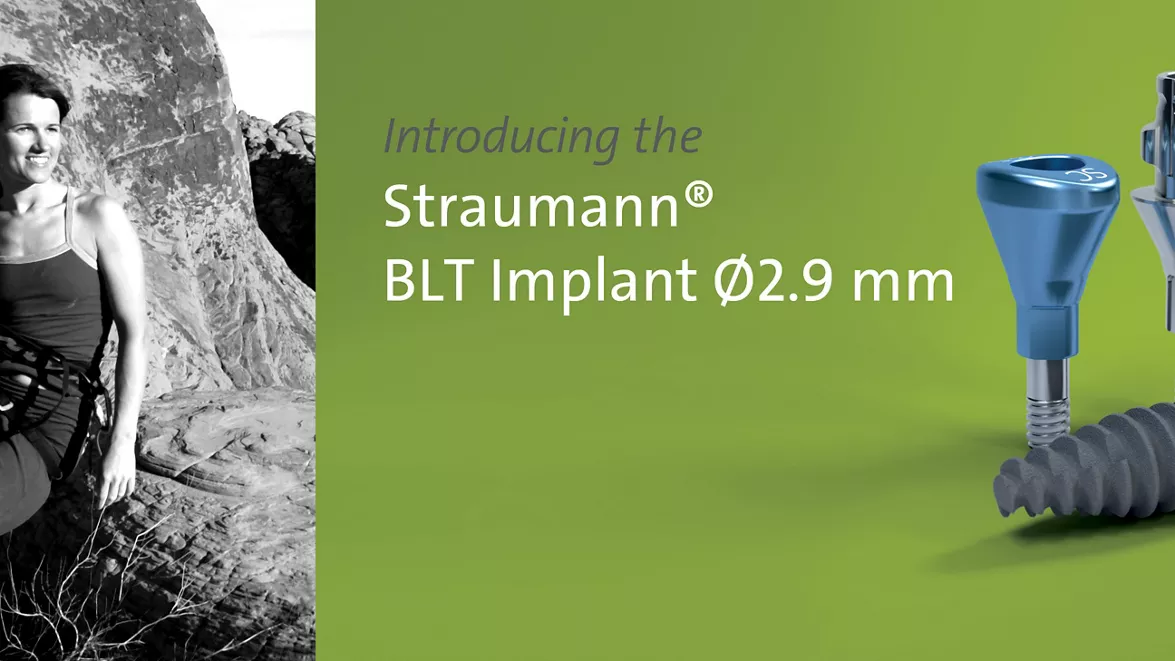 Introducing the
Straumann®
BLT Implant Ø2.9 mm